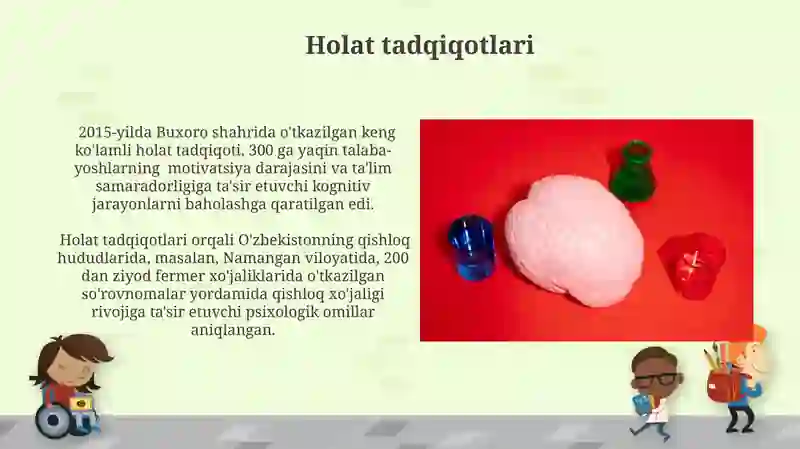 Holat tadqiqotlari

2015-yilda Buxoro shahrida o'tkazilgan keng ko'lamli holat tadqiqoti, 300 ga yaqin talaba-yoshlarning motivatsiya darajasini va ta'lim samaradorligiga ta'sir etuvchi kognitiv jarayonlarni baholashga qaratilgan edi.

Holat tadqiqotlari orqali O'zbekistonning qishloq hududlarida, masalan, Namangan viloyatida, 200 dan ziyod fermer xo'jaliklarida o'tkazilgan so'rovnomalar yordamida qishloq xo'jaligi rivojiga ta'sir etuvchi psixologik omillar aniqlangan.